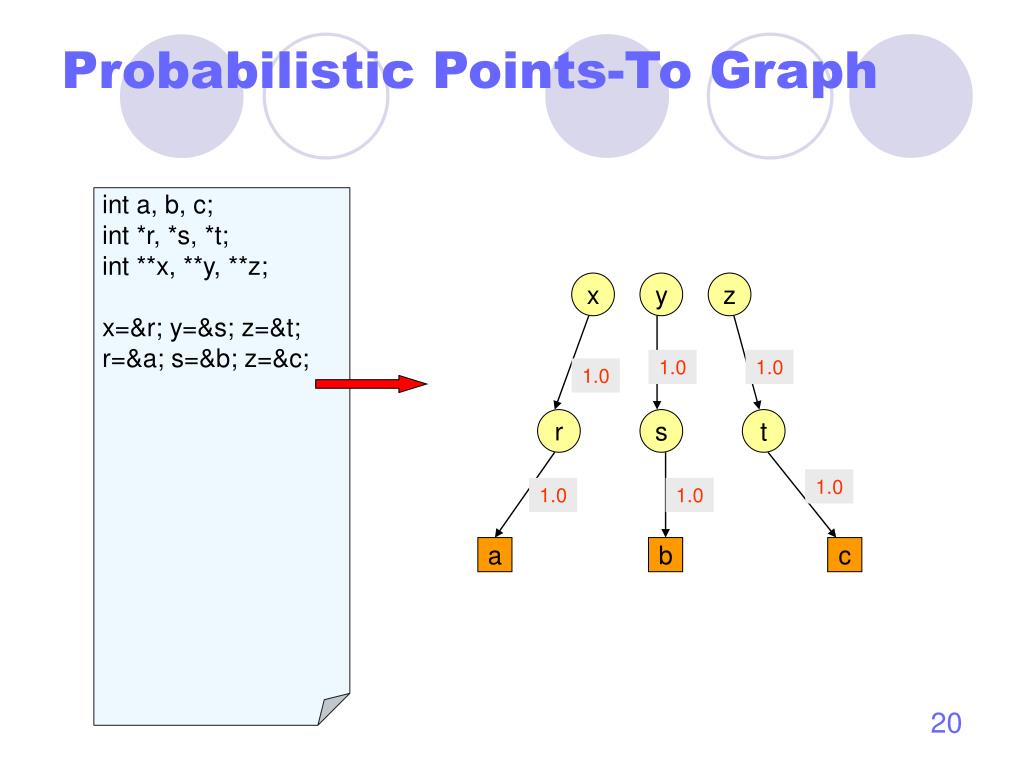 Probabilistic Points-To Graph

int a, b, c;
int *r, *s, *t;
int **x, **y, **z;

x=&r; y=&s; z=&t;
r=&a; s=&b; z=&c;

x
y
z
1.0
1.0
1.0
r
s
t
1.0
1.0
1.0
a
b
c

20